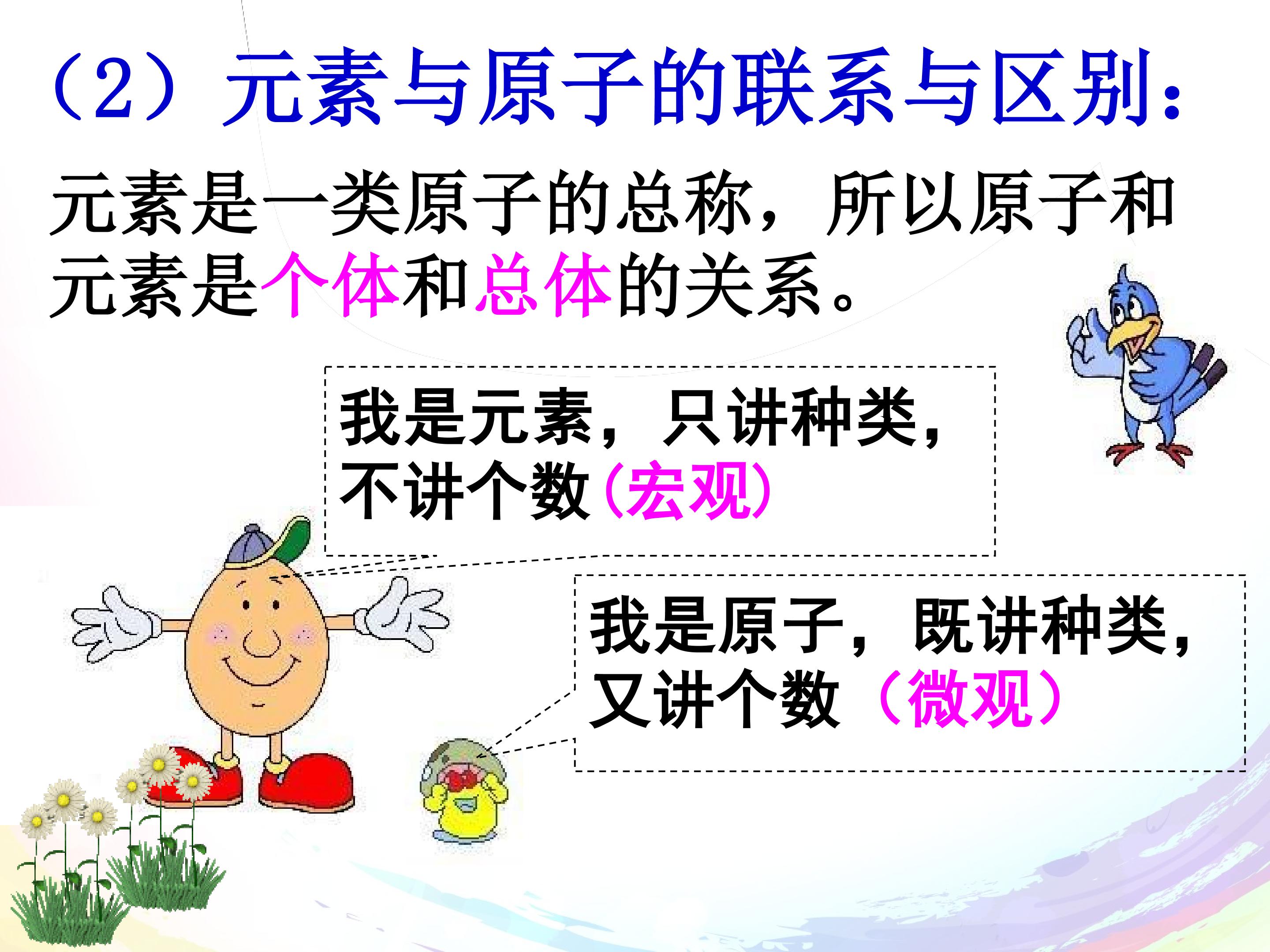 （2）元素与原子的联系与区别：

元素是一类原子的总称，所以原子和元素是个体和总体的关系。

我是元素，只讲种类，不讲个数(宏观)

我是原子，既讲种类，又讲个数（微观）